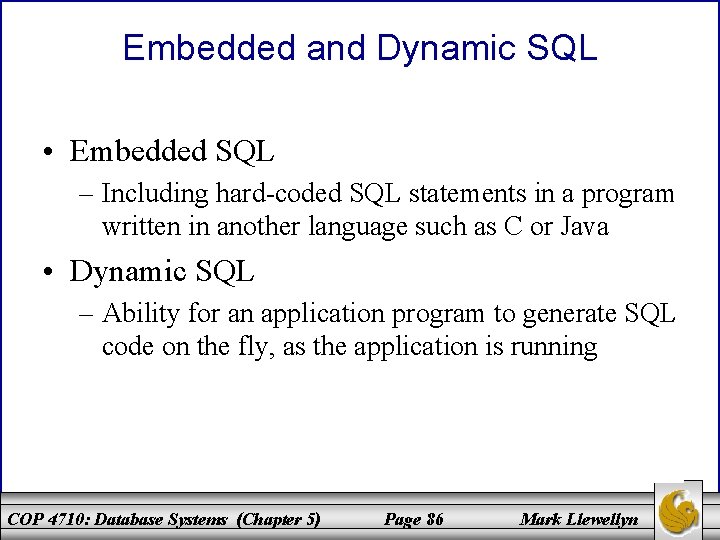 Embedded and Dynamic SQL

• Embedded SQL
– Including hard-coded SQL statements in a program written in another language such as C or Java

• Dynamic SQL
– Ability for an application program to generate SQL code on the fly, as the application is running

COP 4710: Database Systems (Chapter 5) Page 86 Mark Llewellyn